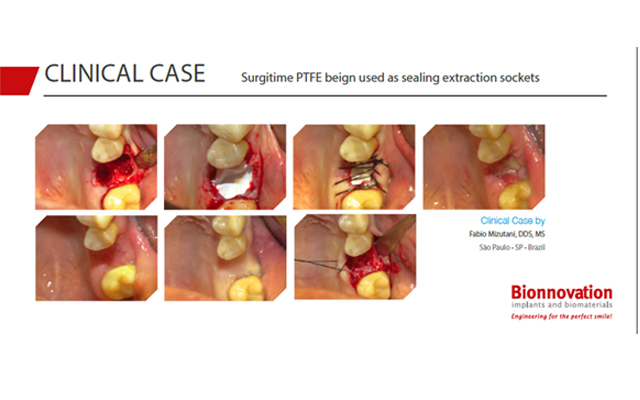 CLINICAL CASE

Surgitime PTFE beign used as sealing extraction sockets

Clinical Case by
Fabio Mizutani, DDS, MS
São Paulo • SP • Brazil

Bionnovation
implants and biomaterials
Engineering for the perfect smile!